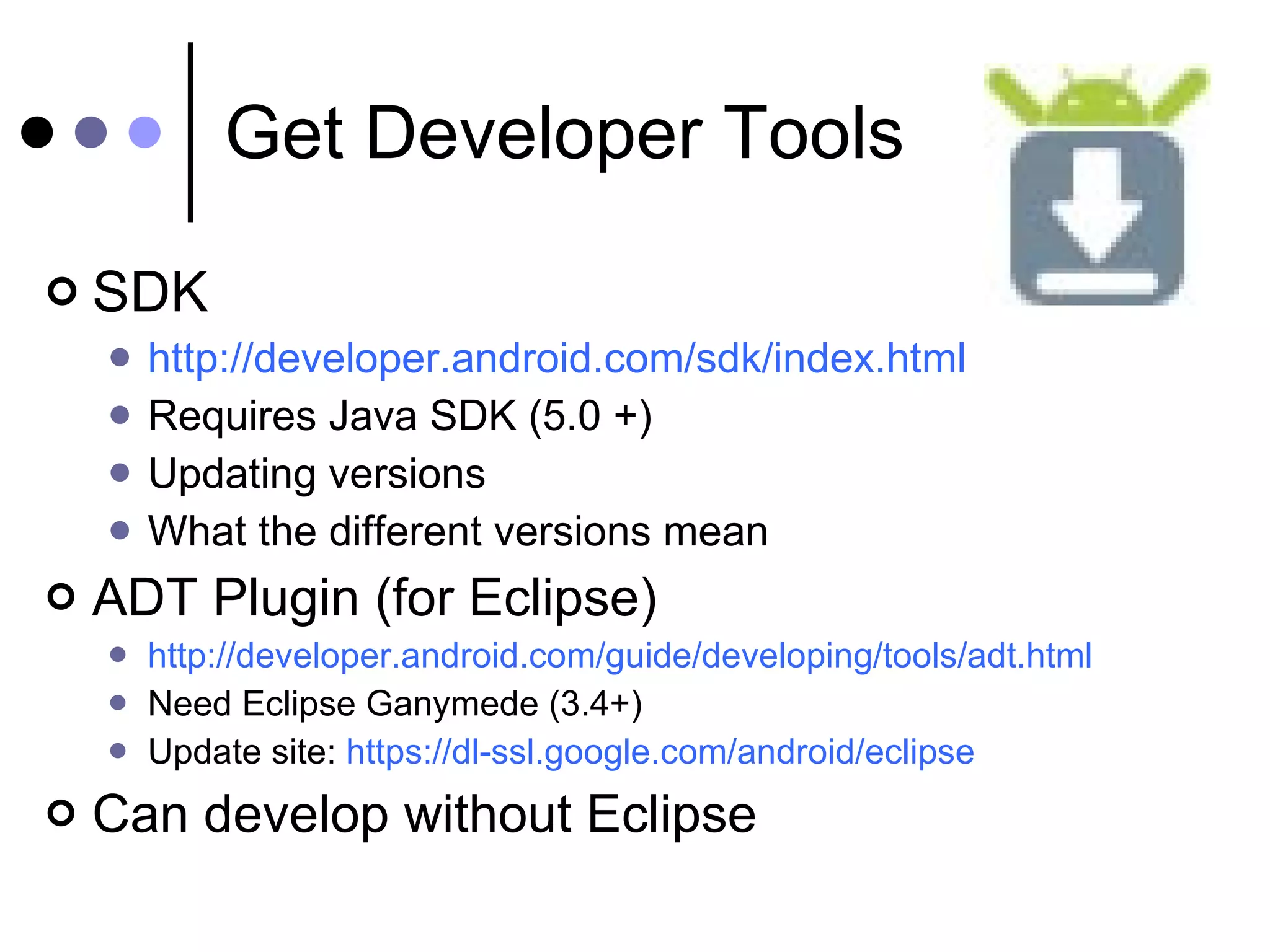 Get Developer Tools

SDK

http://developer.android.com/sdk/index.html

Requires Java SDK (5.0 +)

Updating versions

What the different versions mean

ADT Plugin (for Eclipse)

http://developer.android.com/guide/developing/tools/adt.html

Need Eclipse Ganymede (3.4+)

Update site: https://dl-ssl.google.com/android/eclipse

Can develop without Eclipse